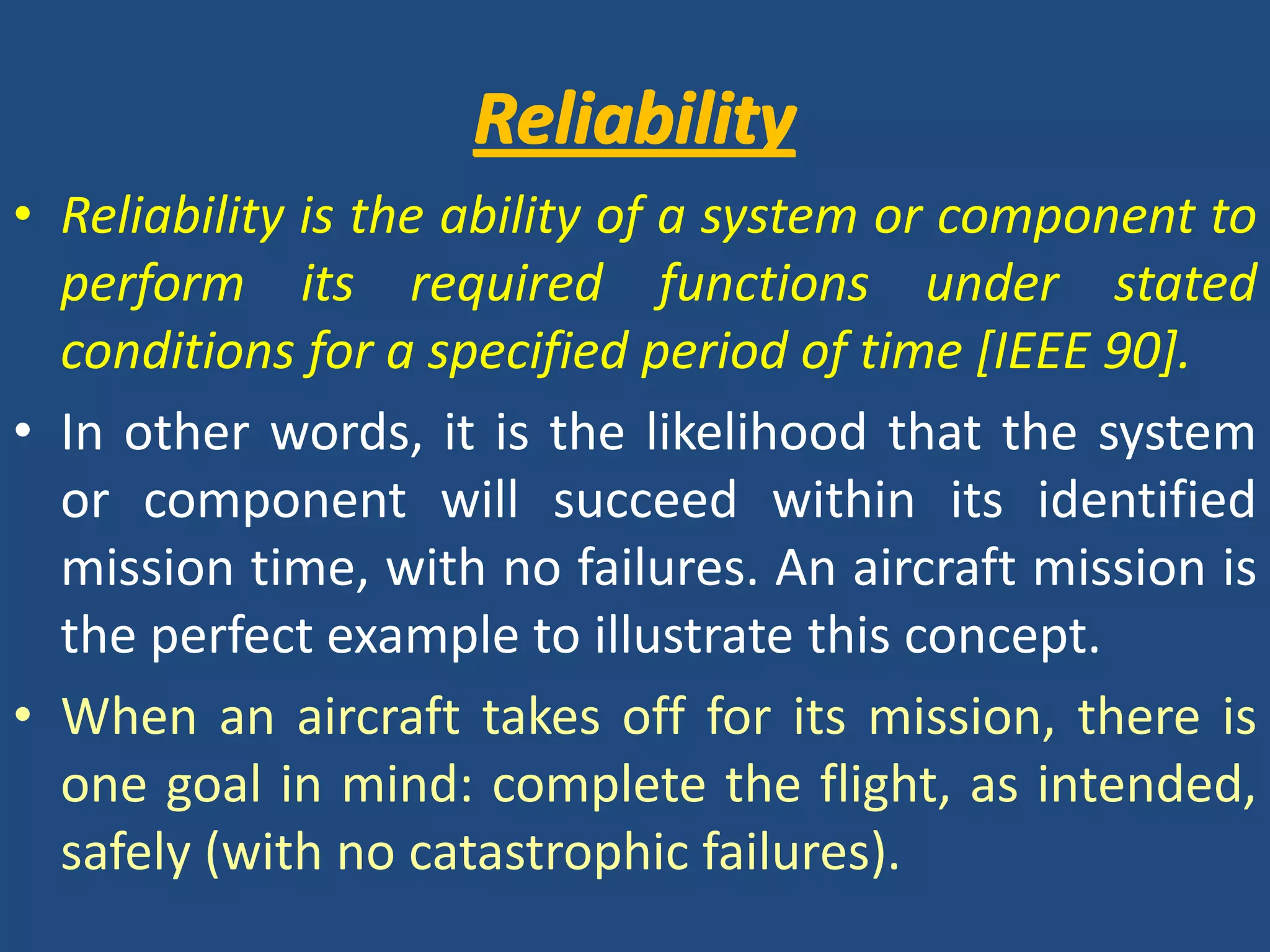 Reliability

• Reliability is the ability of a system or component to perform its required functions under stated conditions for a specified period of time [IEEE 90].

• In other words, it is the likelihood that the system or component will succeed within its identified mission time, with no failures. An aircraft mission is the perfect example to illustrate this concept.

• When an aircraft takes off for its mission, there is one goal in mind: complete the flight, as intended, safely (with no catastrophic failures).